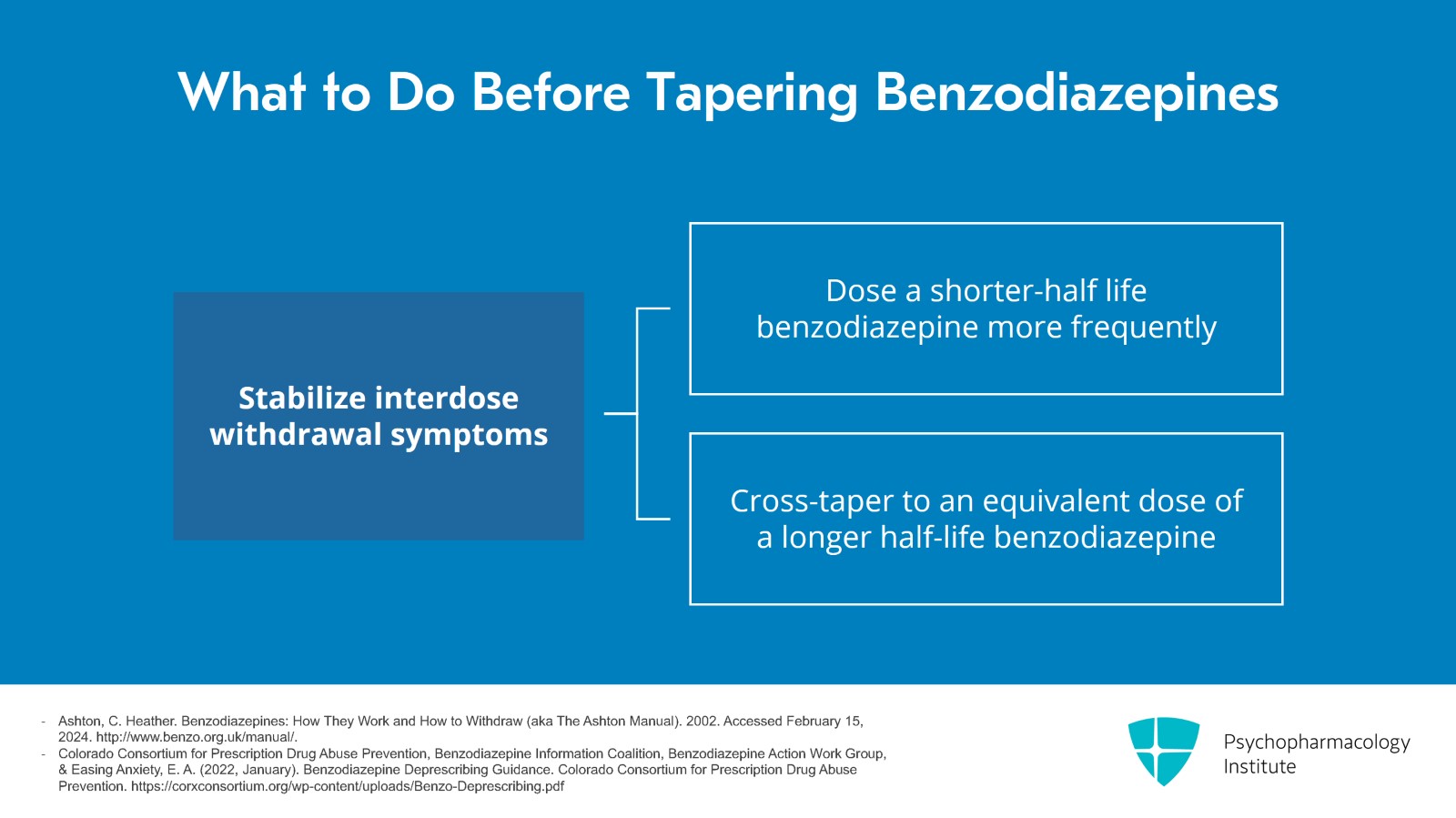 What to Do Before Tapering Benzodiazepines

Stabilize interdose withdrawal symptoms

Dose a shorter-half life benzodiazepine more frequently

Cross-taper to an equivalent dose of a longer half-life benzodiazepine

- Ashton, C. Heather. Benzodiazepines: How They Work and How to Withdraw (aka The Ashton Manual). 2002. Accessed February 15, 2024. http://www.benzo.org.uk/manual/.
- Colorado Consortium for Prescription Drug Abuse Prevention, Benzodiazepine Information Coalition, Benzodiazepine Action Work Group, & Easing Anxiety, E. A. (2022, January). Benzodiazepine Deprescribing Guidance. Colorado Consortium for Prescription Drug Abuse Prevention. https://corxconsortium.org/wp-content/uploads/Benzo-Deprescribing.pdf

Psychopharmacology Institute